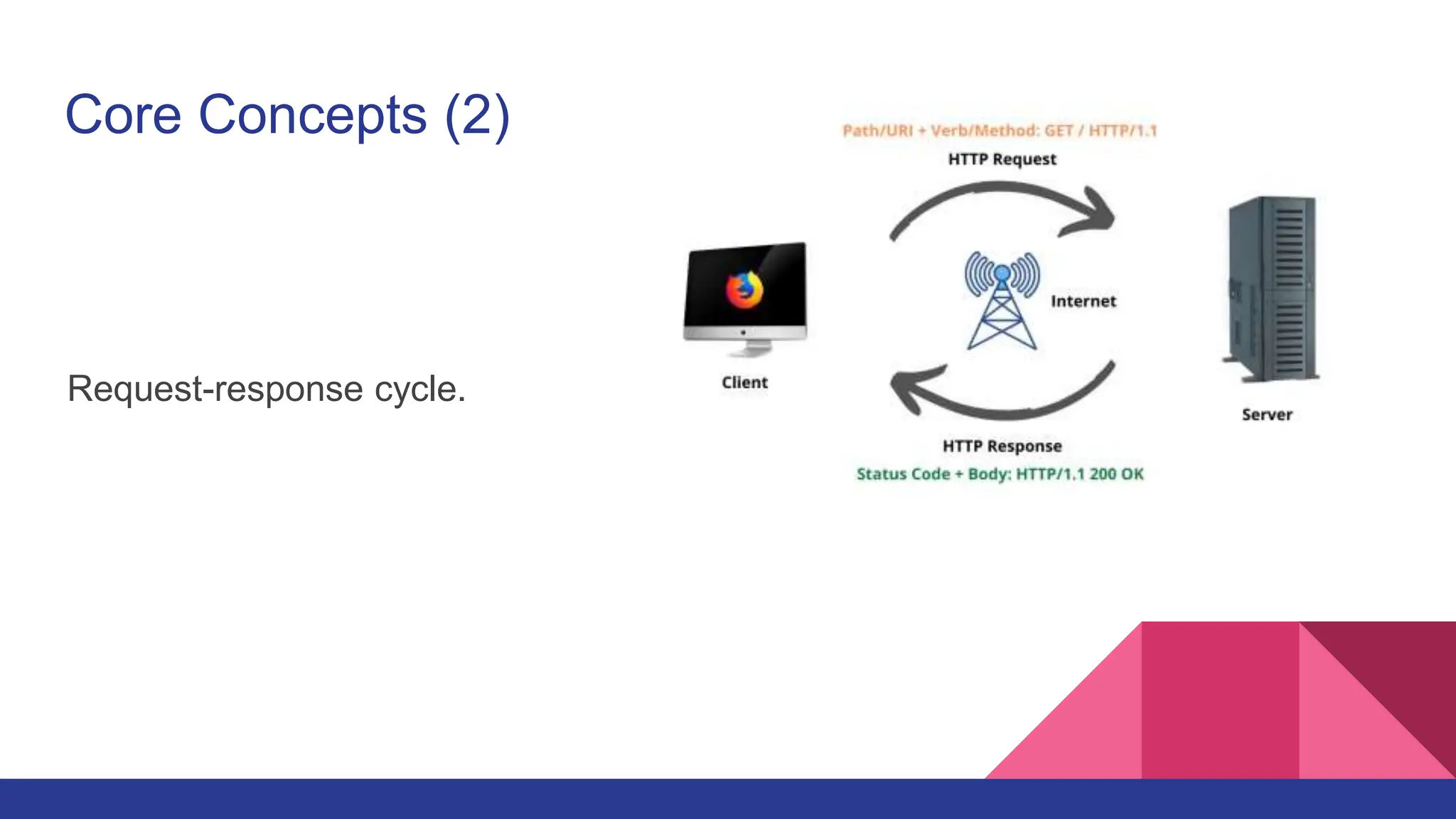 Core Concepts (2)

Request-response cycle.

Path/URI + Verb/Method: GET / HTTP/1.1

HTTP Request

Client

Internet

Server

HTTP Response

Status Code + Body: HTTP/1.1 200 OK